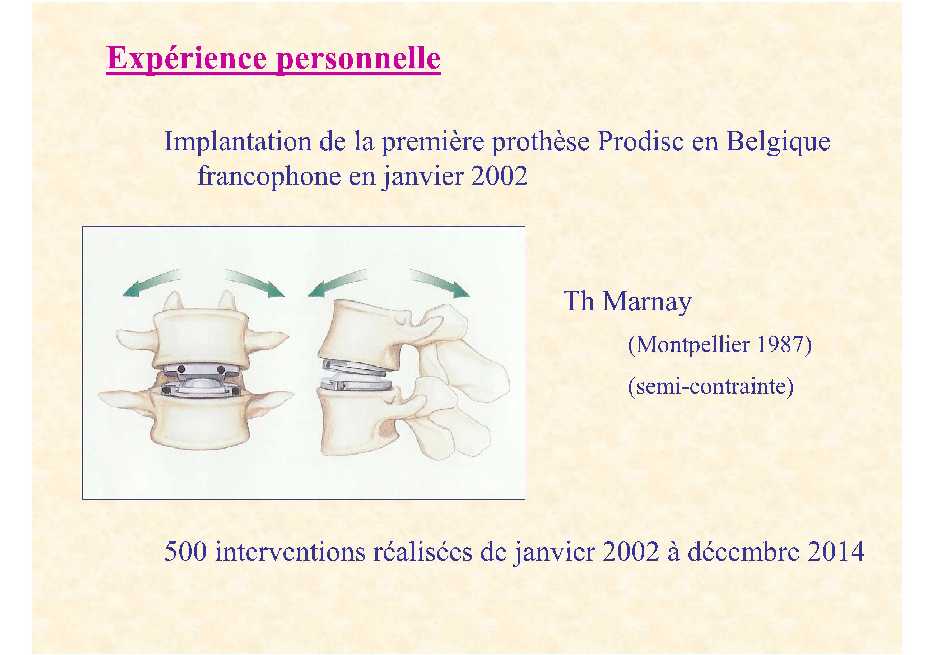 Expérience personnelle

Implantation de la première prothèse Prodisc en Belgique francophone en janvier 2002

Th Marnay

(Montpellier 1987)

(semi-contrainte)

500 interventions réalisées de janvier 2002 à décembre 2014